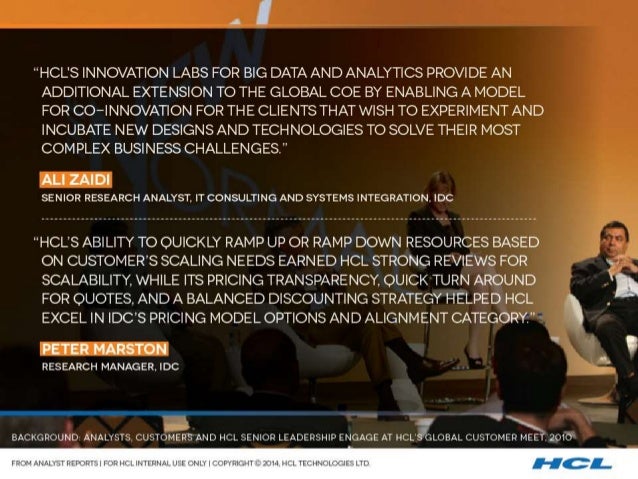 "HCL'S INNOVATION LABS FOR BIG DATA AND ANALYTICS PROVIDE AN ADDITIONAL EXTENSION TO THE GLOBAL COE BY ENABLING A MODEL FOR CO-INNOVATION FOR THE CLIENTS THAT WISH TO EXPERIMENT AND INCUBATE NEW DESIGNS AND TECHNOLOGIES TO SOLVE THEIR MOST COMPLEX BUSINESS CHALLENGES."

ALI ZAIDI

SENIOR RESEARCH ANALYST, IT CONSULTING AND SYSTEMS INTEGRATION, IDC

"HCL'S ABILITY TO QUICKLY RAMP UP OR RAMP DOWN RESOURCES BASED ON CUSTOMER'S SCALING NEEDS EARNED HCL STRONG REVIEWS FOR SCALABILITY, WHILE ITS PRICING TRANSPARENCY, QUICK TURN AROUND FOR QUOTES, AND A BALANCED DISCOUNTING STRATEGY HELPED HCL EXCEL IN IDC'S PRICING MODEL OPTIONS AND ALIGNMENT CATEGORY."

PETER MARSTON

RESEARCH MANAGER, IDC

BACKGROUND: ANALYSTS, CUSTOMERS AND HCL SENIOR LEADERSHIP ENGAGE AT HCL'S GLOBAL CUSTOMER MEET, 2010

FROM ANALYST REPORTS | FOR HCL INTERNAL USE ONLY | COPYRIGHT © 2014, HCL TECHNOLOGIES LTD.

HCL